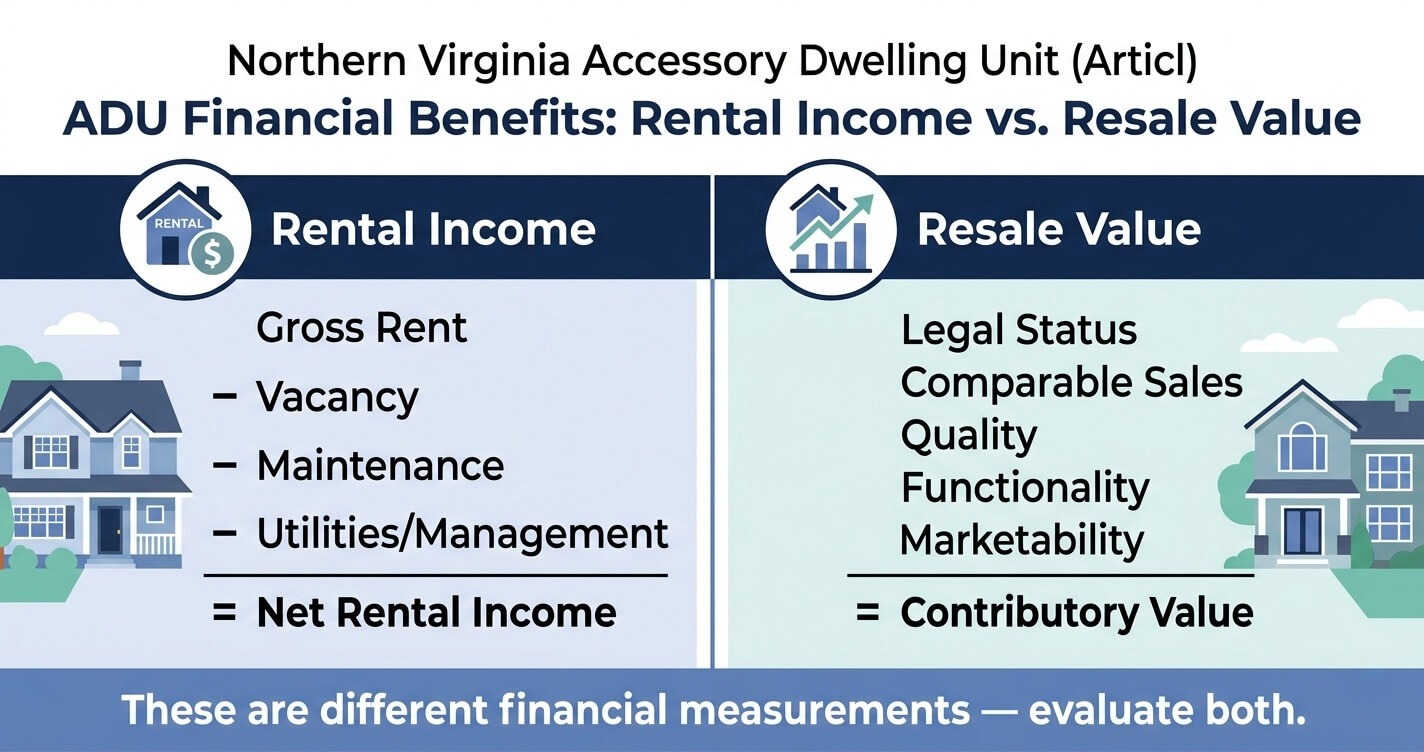 Northern Virginia Accessory Dwelling Unit (Articl)
ADU Financial Benefits: Rental Income vs. Resale Value

RENTAL
$

Rental Income

Gross Rent
− Vacancy
− Maintenance
− Utilities/Management
= Net Rental Income

Resale Value

Legal Status
Comparable Sales
Quality
Functionality
Marketability
= Contributory Value

These are different financial measurements — evaluate both.